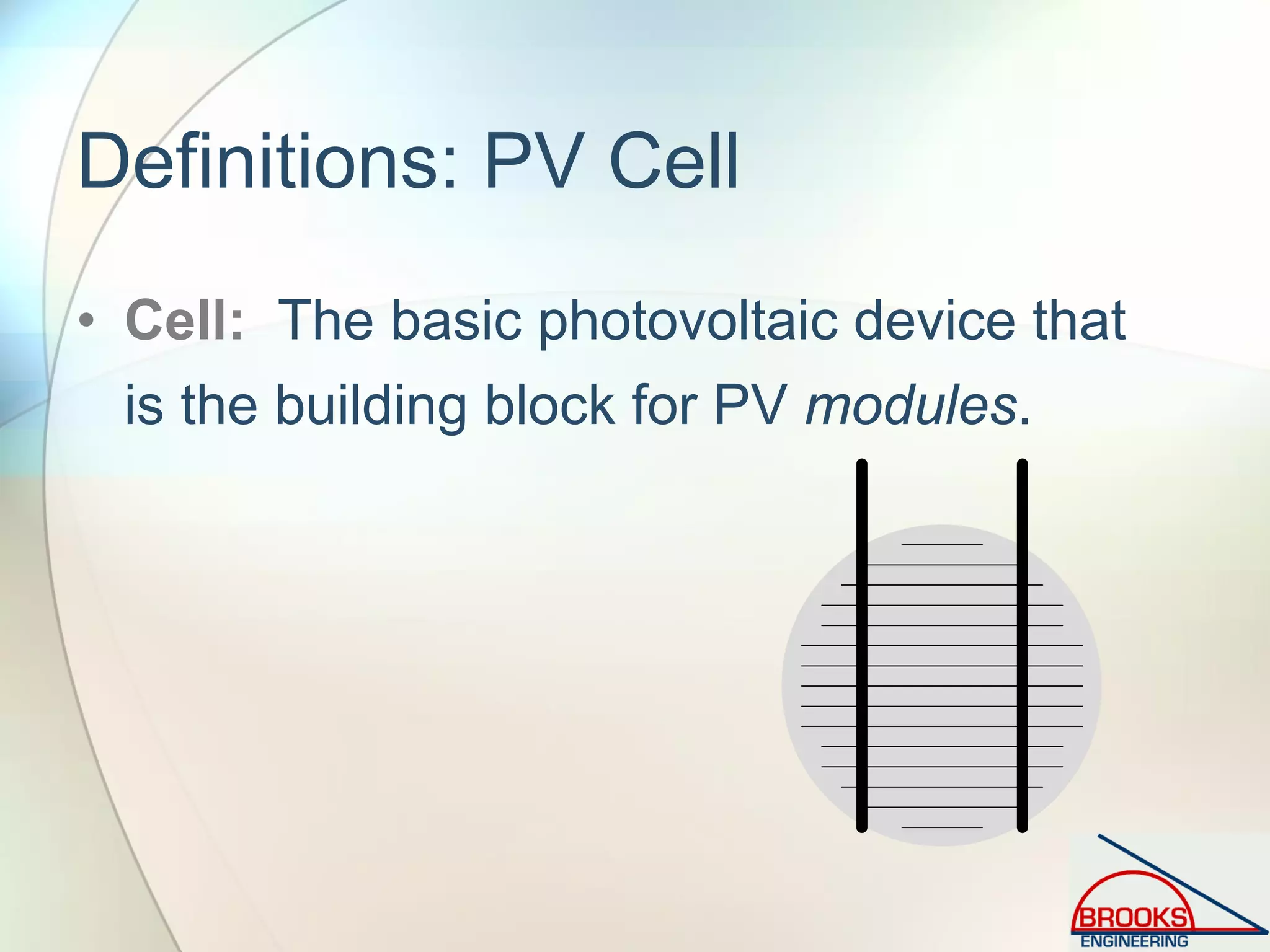 Definitions: PV Cell

• Cell: The basic photovoltaic device that is the building block for PV modules.

BROOKS
ENGINEERING